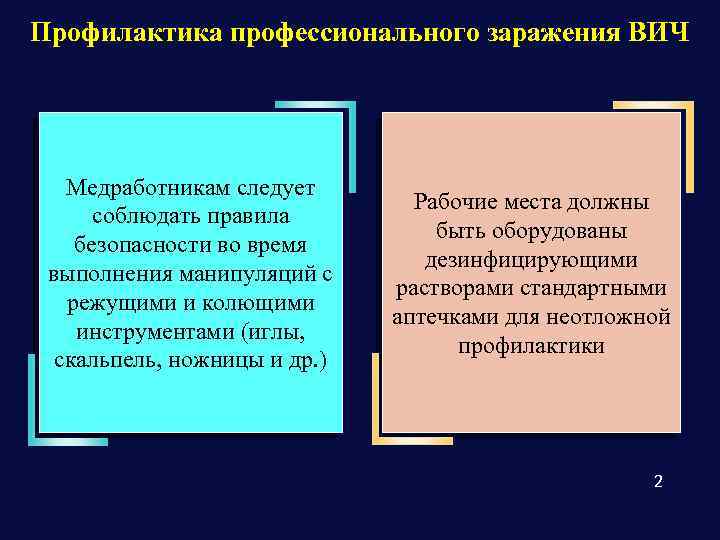 Профилактика профессионального заражения ВИЧ

Медработникам следует соблюдать правила безопасности во время выполнения манипуляций с режущими и колющими инструментами (иглы, скальпель, ножницы и др.)

Рабочие места должны быть оборудованы дезинфицирующими растворами стандартными аптечками для неотложной профилактики

2